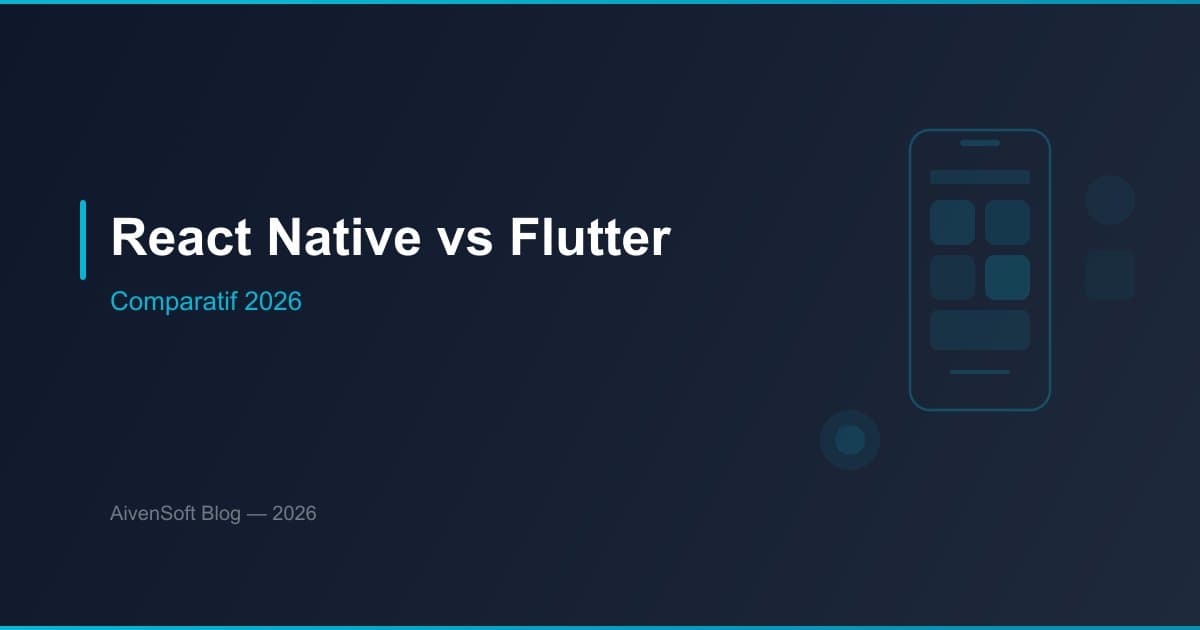 React Native vs Flutter

Comparatif 2026

AivenSoft Blog — 2026